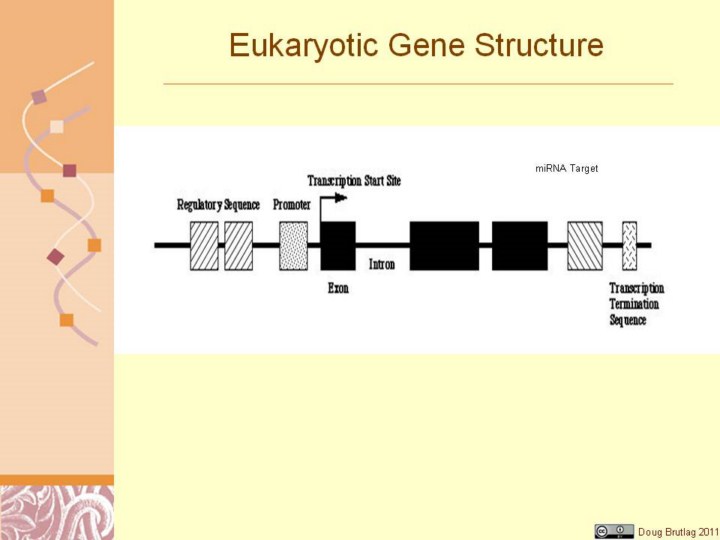 Eukaryotic Gene Structure

miRNA Target

Transcription Start Site

Regulatory Sequence

Promoter

Intron

Exon

Transcription Termination Sequence

Doug Brutlag 2011